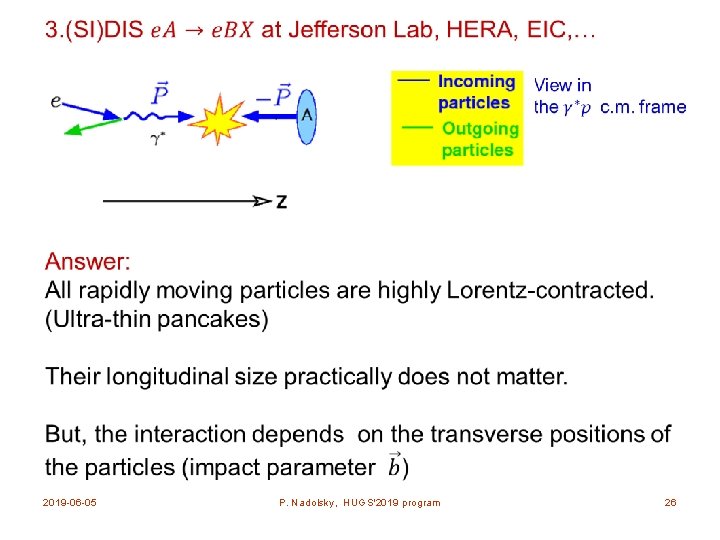 3.(SI)DIS $eA \rightarrow eBX$ at Jefferson Lab, HERA, EIC,…

$e$ $\vec{P}$ $\gamma^*$ $-\vec{P}$ A

Incoming particles

Outgoing particles

View in the $\gamma^* p$ c.m. frame

z

Answer:
All rapidly moving particles are highly Lorentz-contracted. (Ultra-thin pancakes)

Their longitudinal size practically does not matter.

But, the interaction depends on the transverse positions of the particles (impact parameter $\vec{b}$)

2019-06-05 P. Nadolsky, HUGS'2019 program 26